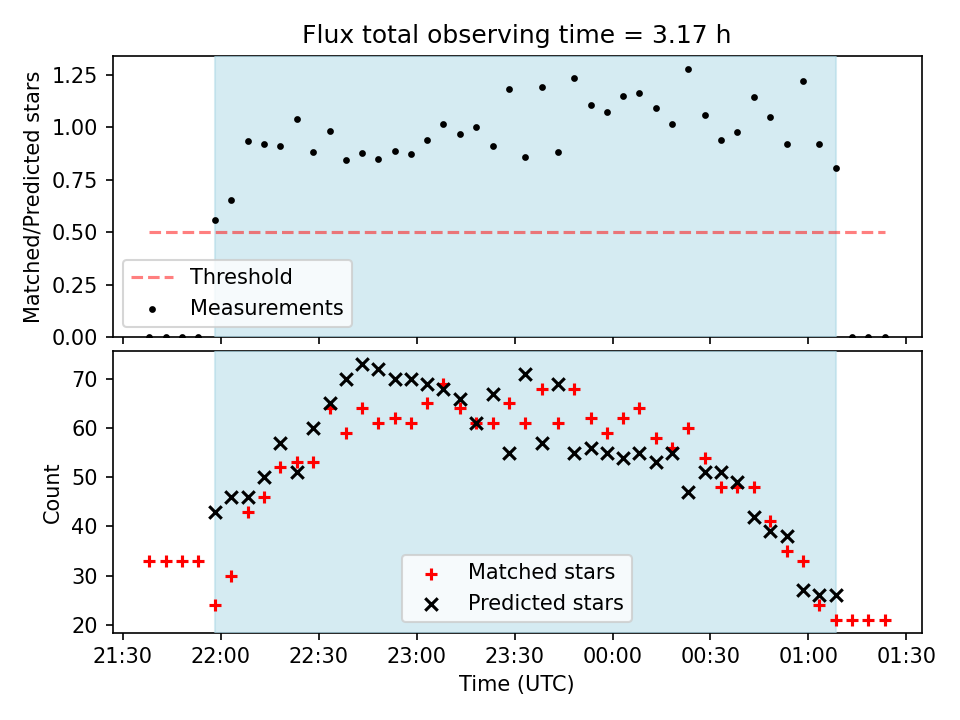 Flux total observing time = 3.17 h

Matched/Predicted stars

1.25
1.00
0.75
0.50
0.25
0.00

Threshold
Measurements

Count

70
60
50
40
30
20

Matched stars
Predicted stars

21:30 22:00 22:30 23:00 23:30 00:00 00:30 01:00 01:30

Time (UTC)